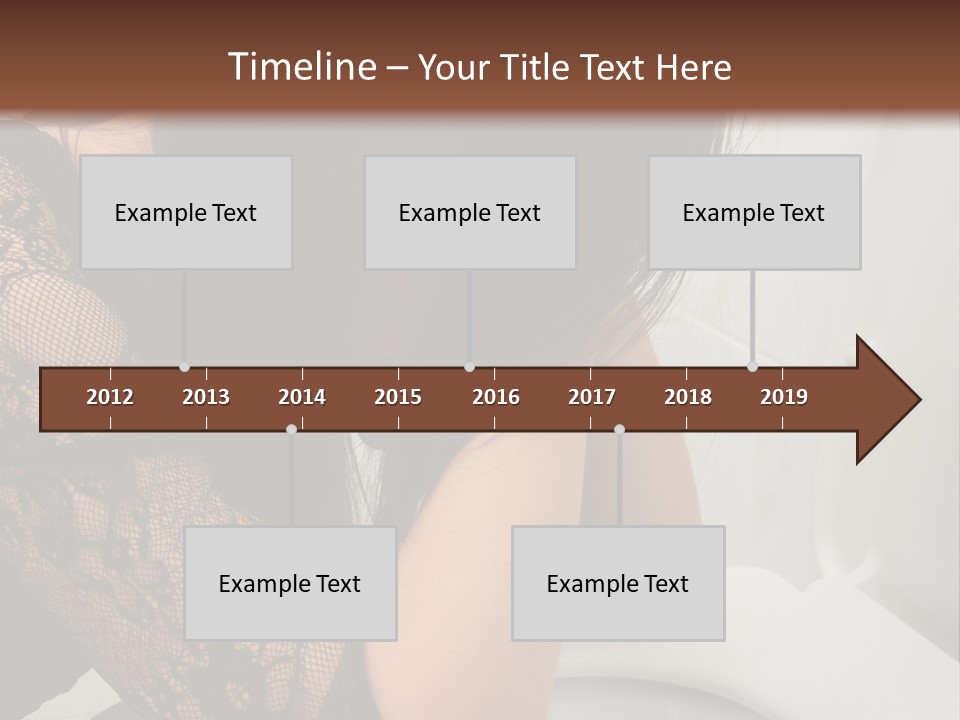 Timeline – Your Title Text Here

Example Text

Example Text

Example Text

2012 2013 2014 2015 2016 2017 2018 2019

Example Text

Example Text